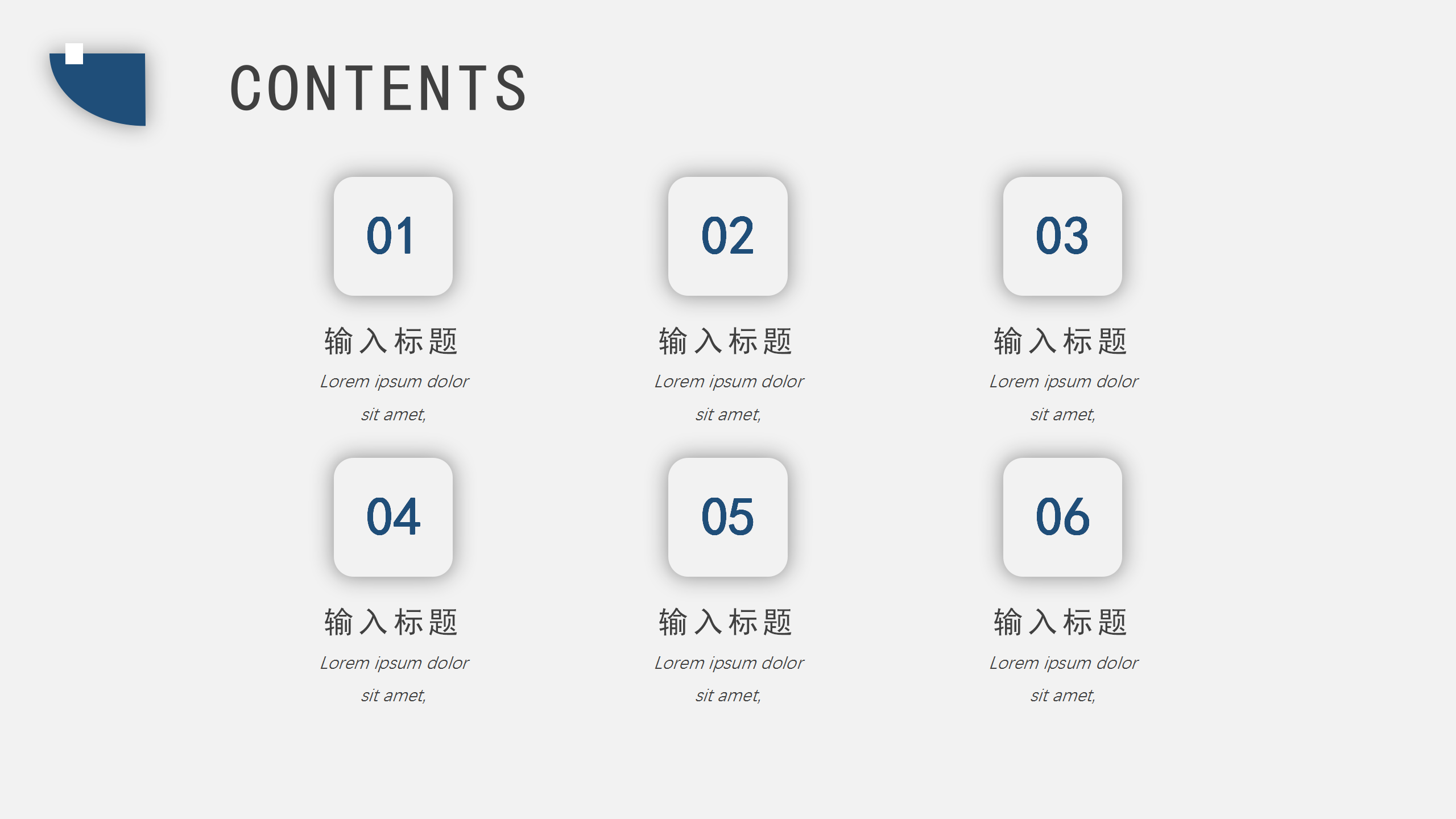 CONTENTS

01

输入标题

Lorem ipsum dolor sit amet,

02

输入标题

Lorem ipsum dolor sit amet,

03

输入标题

Lorem ipsum dolor sit amet,

04

输入标题

Lorem ipsum dolor sit amet,

05

输入标题

Lorem ipsum dolor sit amet,

06

输入标题

Lorem ipsum dolor sit amet,